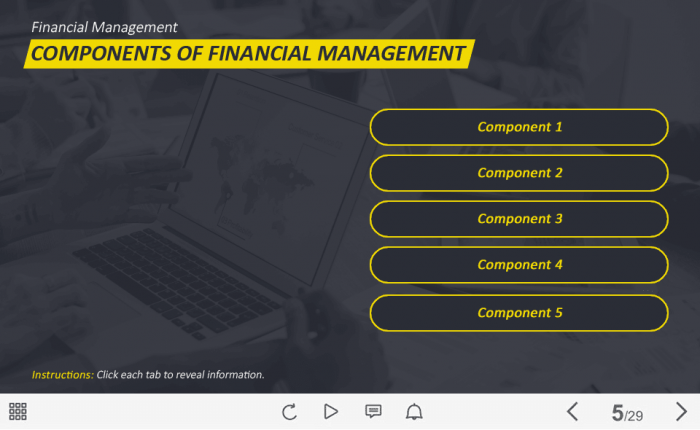 Financial Management

COMPONENTS OF FINANCIAL MANAGEMENT

Component 1

Component 2

Component 3

Component 4

Component 5

Instructions: Click each tab to reveal information.

5/29